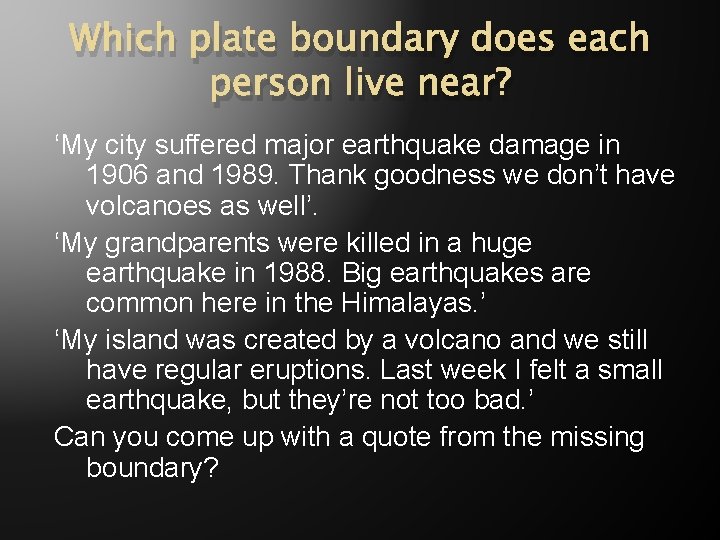 Which plate boundary does each person live near?

‘My city suffered major earthquake damage in 1906 and 1989. Thank goodness we don’t have volcanoes as well’.

‘My grandparents were killed in a huge earthquake in 1988. Big earthquakes are common here in the Himalayas.’

‘My island was created by a volcano and we still have regular eruptions. Last week I felt a small earthquake, but they’re not too bad.’

Can you come up with a quote from the missing boundary?